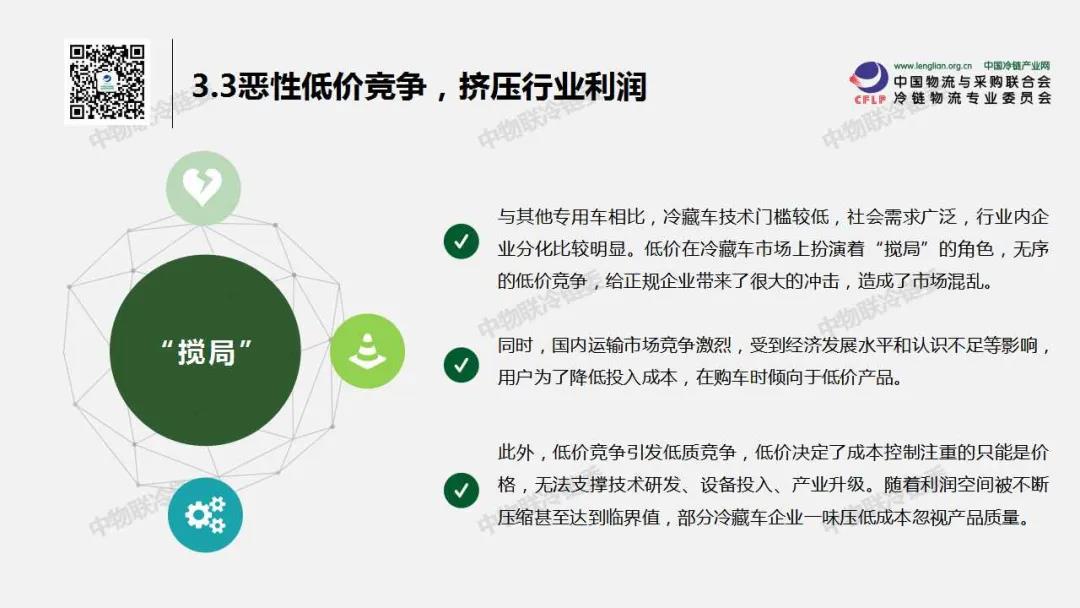 3.3恶性低价竞争，挤压行业利润

www.lenglian.org.cn 中国冷链产业网
CFLP 中国物流与采购联合会
冷链物流专业委员会

中物联冷链委

“搅局”

与其他专用车相比，冷藏车技术门槛较低，社会需求广泛，行业内企业分化比较明显。低价在冷藏车市场上扮演着“搅局”的角色，无序的低价竞争，给正规企业带来了很大的冲击，造成了市场混乱。

同时，国内运输市场竞争激烈，受到经济发展水平和认识不足等影响，用户为了降低投入成本，在购车时倾向于低价产品。

此外，低价竞争引发低质竞争，低价决定了成本控制注重的只能是价格，无法支撑技术研发、设备投入、产业升级。随着利润空间被不断压缩甚至达到临界值，部分冷藏车企业一味压低成本忽视产品质量。